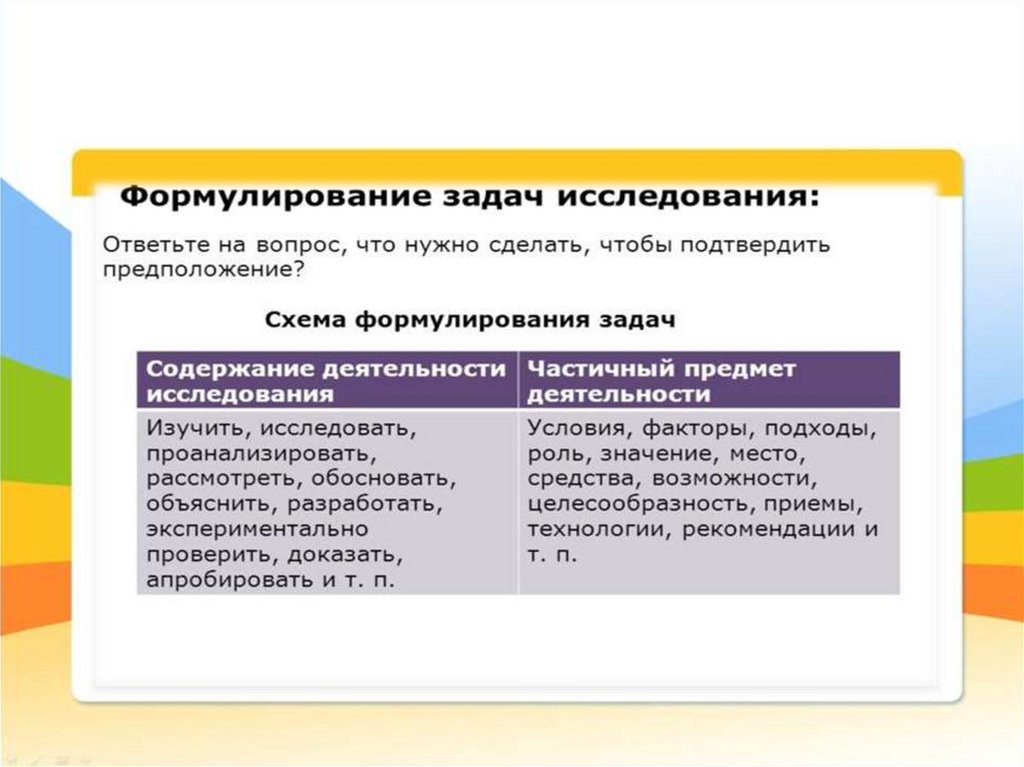 Формулирование задач исследования:

Ответьте на вопрос, что нужно сделать, чтобы подтвердить предположение?

Схема формулирования задач

| Содержание деятельности исследования | Частичный предмет деятельности |
|---|---|
| Изучить, исследовать, проанализировать, рассмотреть, обосновать, объяснить, разработать, экспериментально проверить, доказать, апробировать и т. п. | Условия, факторы, подходы, роль, значение, место, средства, возможности, целесообразность, приемы, технологии, рекомендации и т. п. |